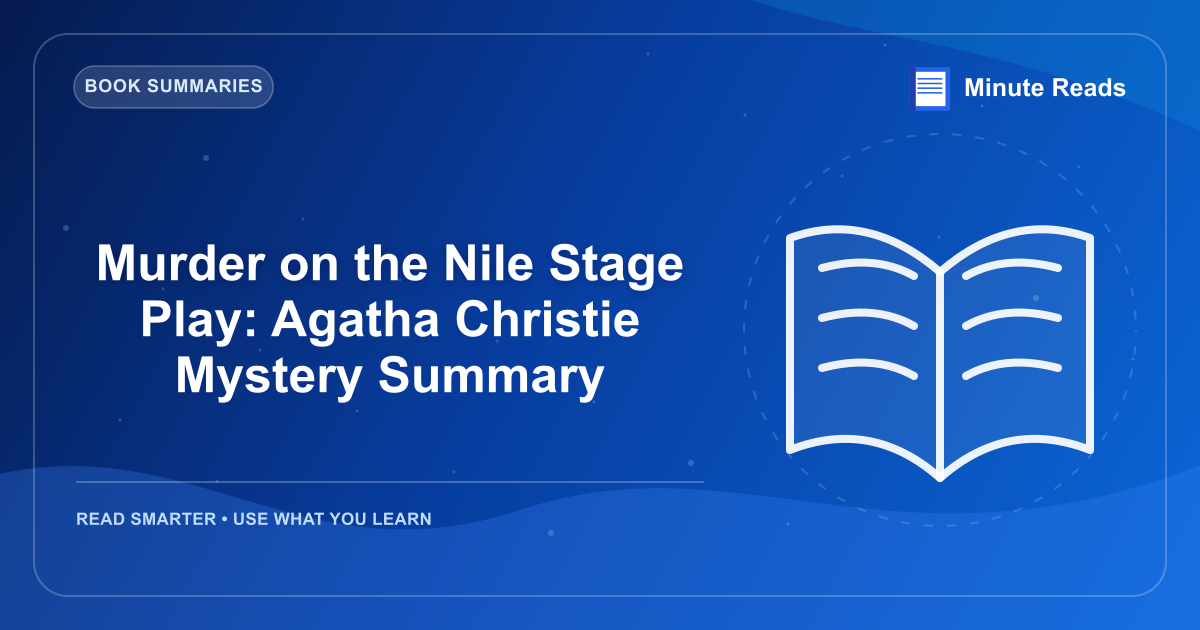 BOOK SUMMARIES

Minute Reads

Murder on the Nile Stage Play: Agatha Christie Mystery Summary

READ SMARTER • USE WHAT YOU LEARN